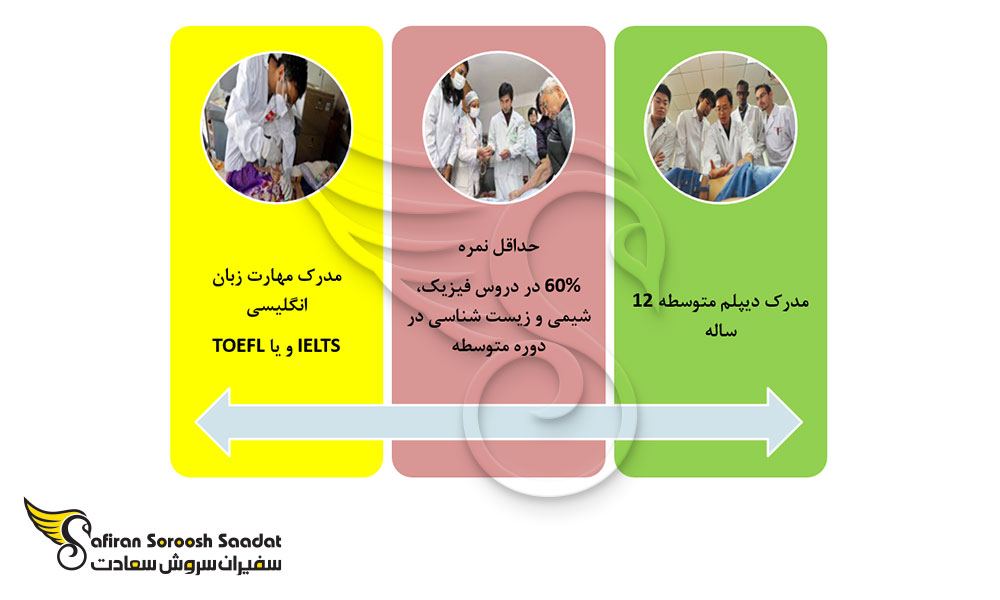 مدرک دیپلم متوسطه 12 ساله

حداقل نمره

60% در دروس فیزیک، شیمی و زیست شناسی در دوره متوسطه

مدرک مهارت زبان انگلیسی

IELTS و یا TOEFL

Safiran Soroosh Saadat
سفیران سروش سعادت